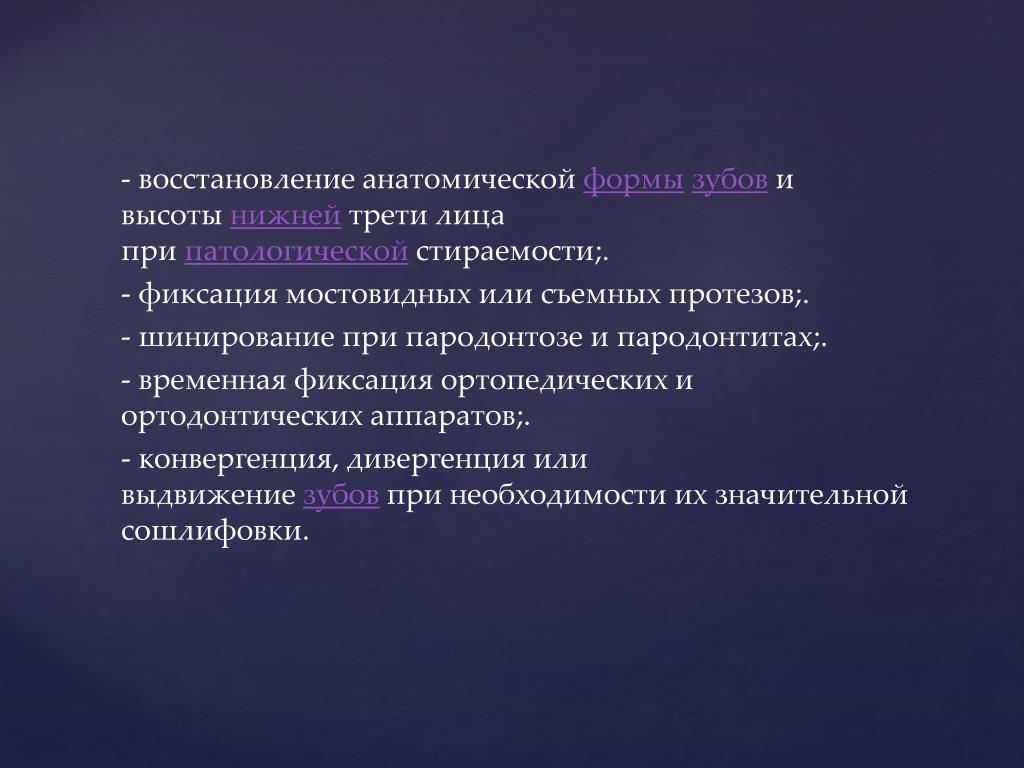 - восстановление анатомической формы зубов и высоты нижней трети лица при патологической стираемости;.

- фиксация мостовидных или съемных протезов;.

- шинирование при пародонтозе и пародонтитах;.

- временная фиксация ортопедических и ортодонтических аппаратов;.

- конвергенция, дивергенция или выдвижение зубов при необходимости их значительной сошлифовки.